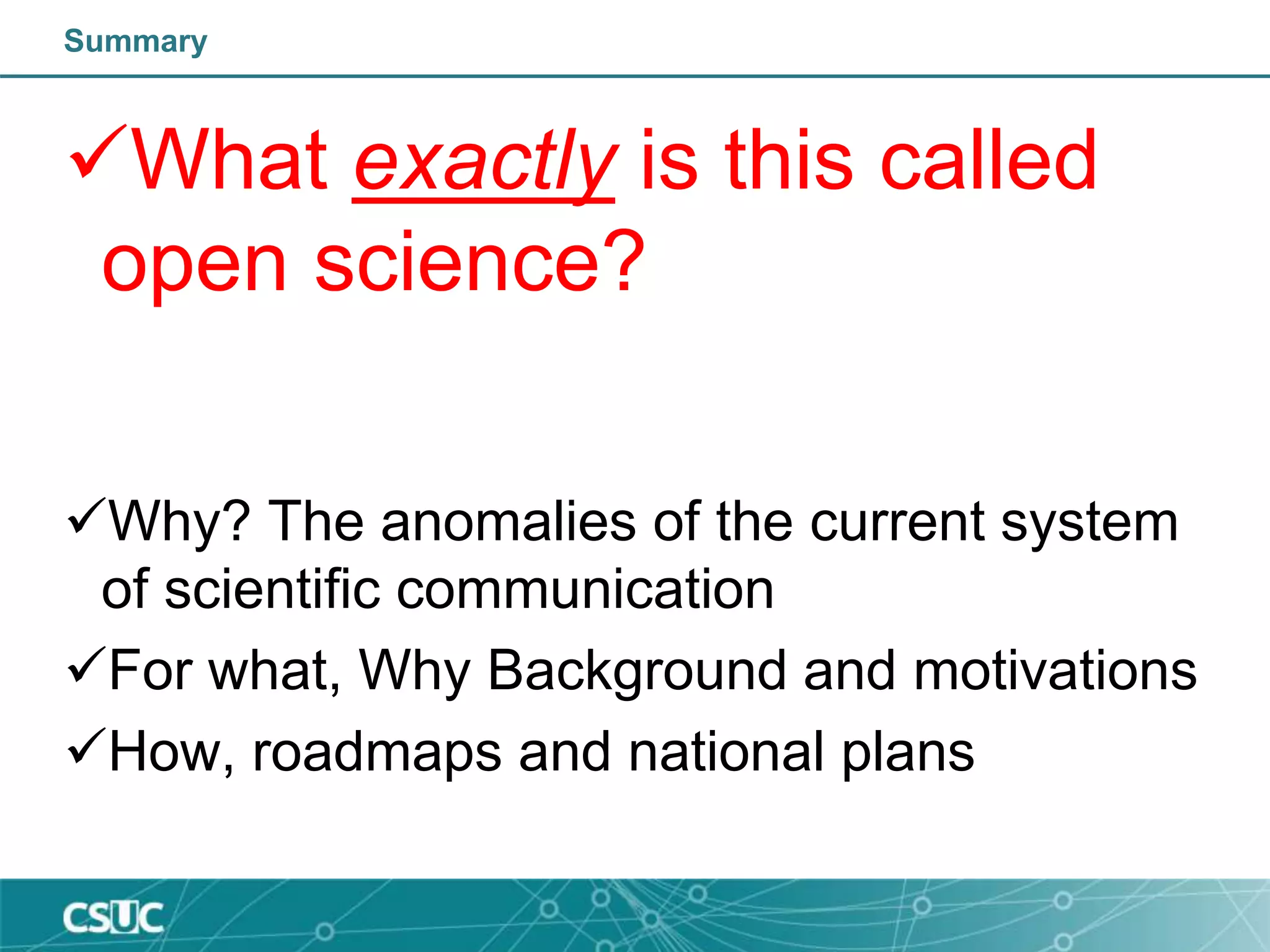 Summary

✓What exactly is this called open science?

✓Why? The anomalies of the current system of scientific communication

✓For what, Why Background and motivations

✓How, roadmaps and national plans

CSUC